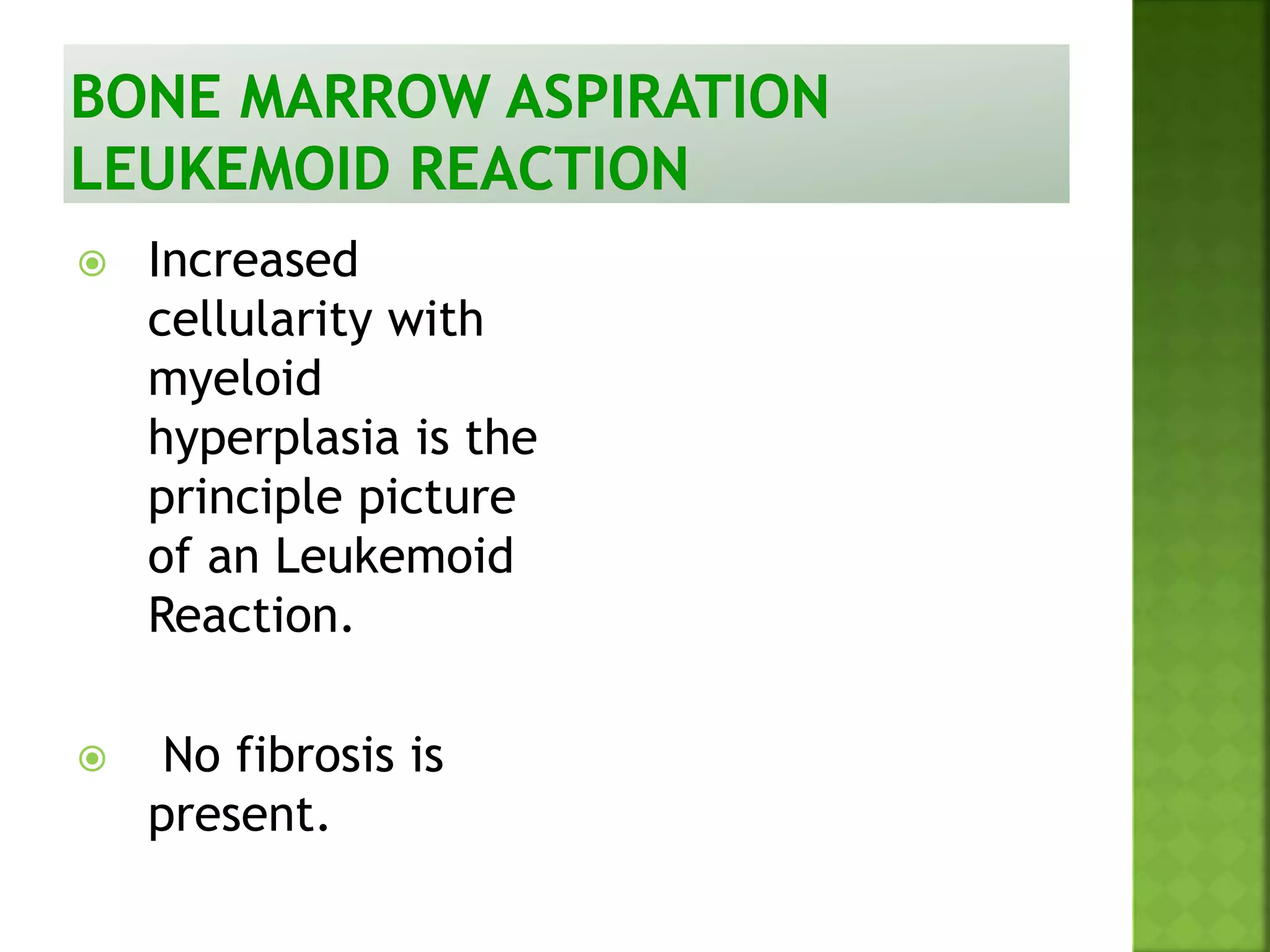 BONE MARROW ASPIRATION LEUKEMOID REACTION

Increased cellularity with myeloid hyperplasia is the principle picture of an Leukemoid Reaction.

No fibrosis is present.